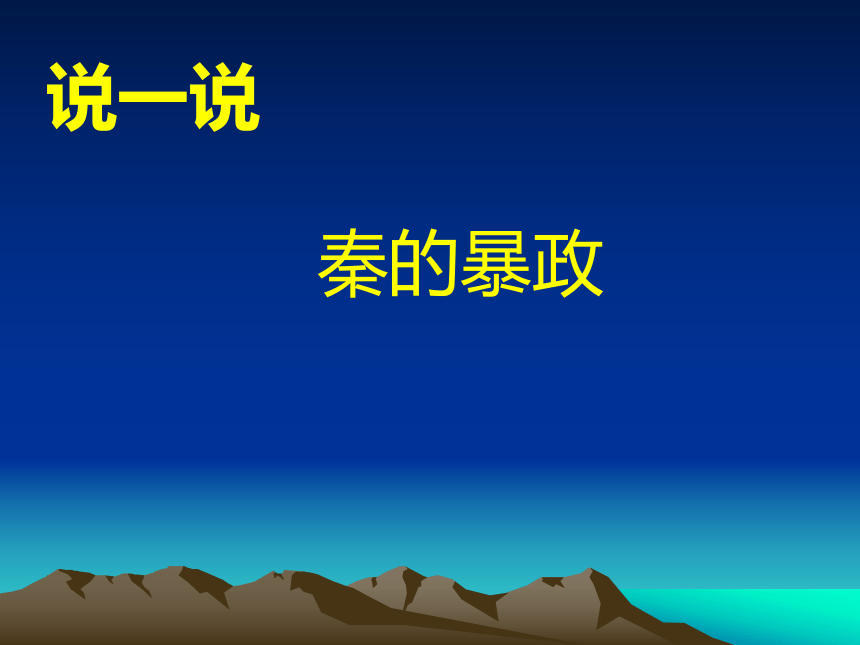 说一说

秦的暴政